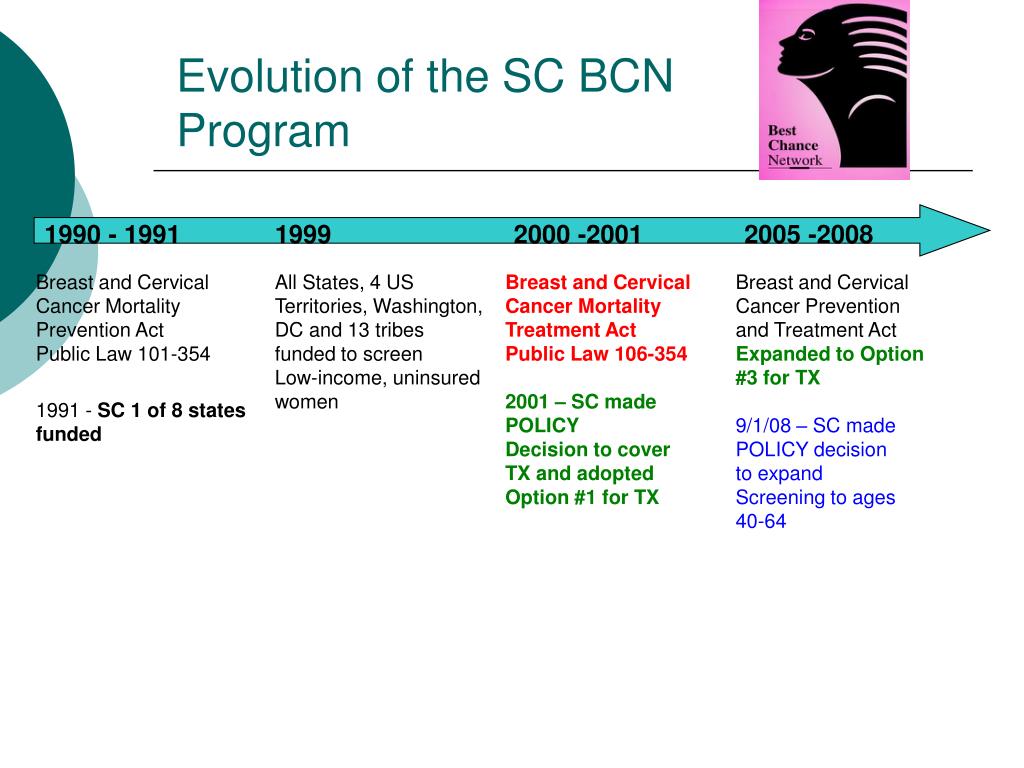 Evolution of the SC BCN Program

Best Chance Network

1990 - 1991

Breast and Cervical Cancer Mortality Prevention Act
Public Law 101-354

1991 - SC 1 of 8 states funded

1999

All States, 4 US Territories, Washington, DC and 13 tribes funded to screen Low-income, uninsured women

2000 -2001

Breast and Cervical Cancer Mortality Treatment Act
Public Law 106-354

2001 – SC made POLICY Decision to cover TX and adopted Option #1 for TX

2005 -2008

Breast and Cervical Cancer Prevention and Treatment Act
Expanded to Option #3 for TX

9/1/08 – SC made POLICY decision to expand Screening to ages 40-64